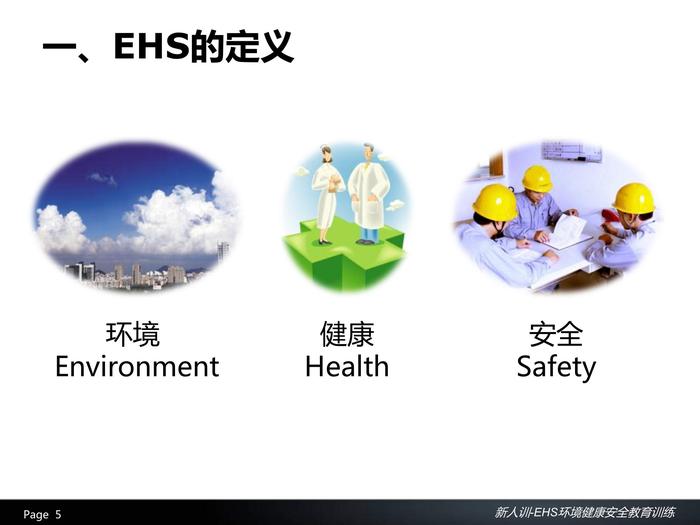 一、EHS的定义

环境
Environment

健康
Health

安全
Safety

Page 5

新人训-EHS环境健康安全教育训练